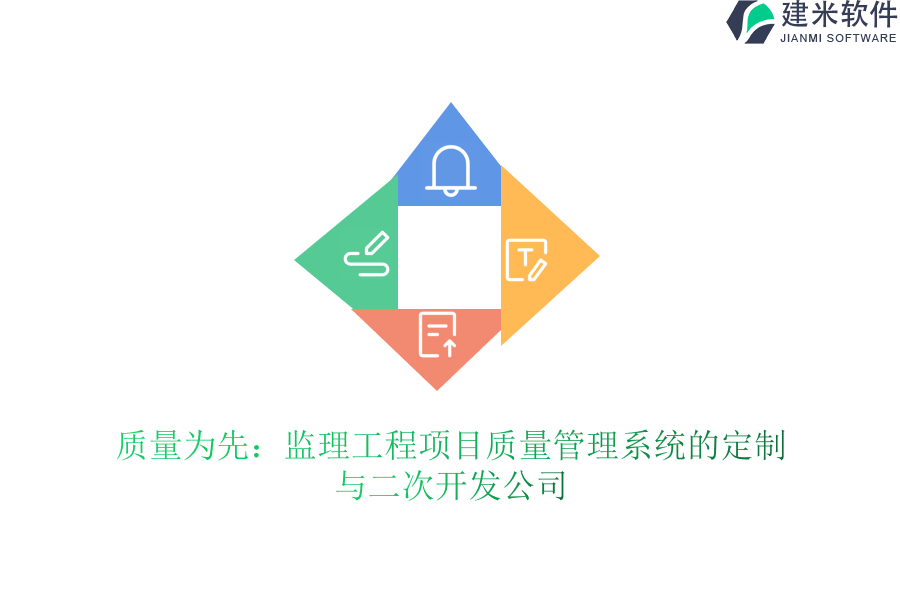 建米软件
JIANMI SOFTWARE

质量为先：监理工程项目质量管理系统的定制与二次开发公司